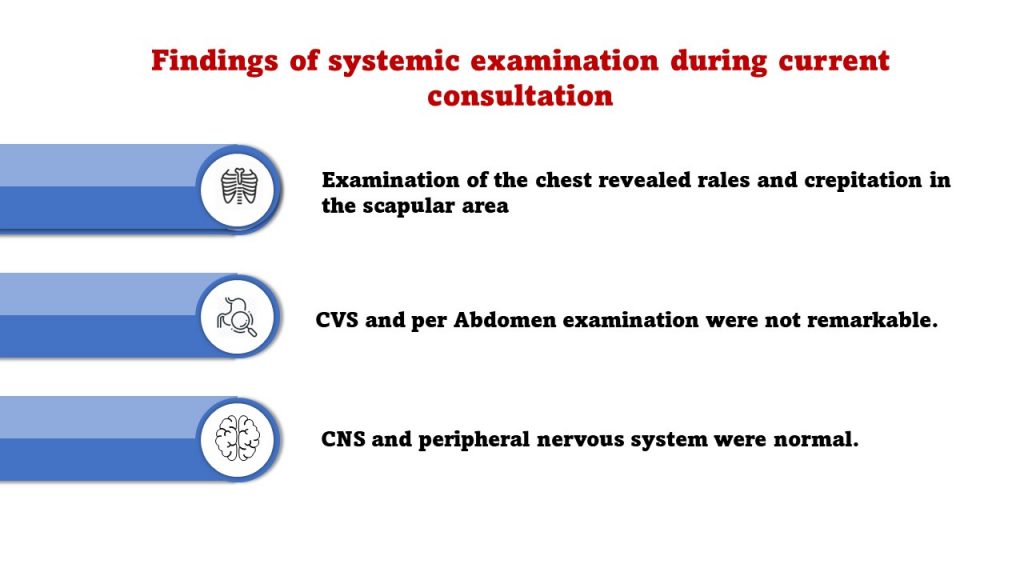 Findings of systemic examination during current consultation

Examination of the chest revealed rales and crepitation in the scapular area

CVS and per Abdomen examination were not remarkable.

CNS and peripheral nervous system were normal.